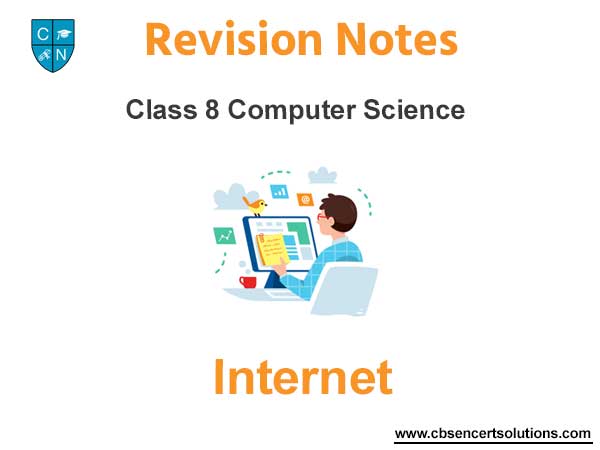 C N

Revision Notes

Class 8 Computer Science

Internet

www.cbsencertsolutions.com